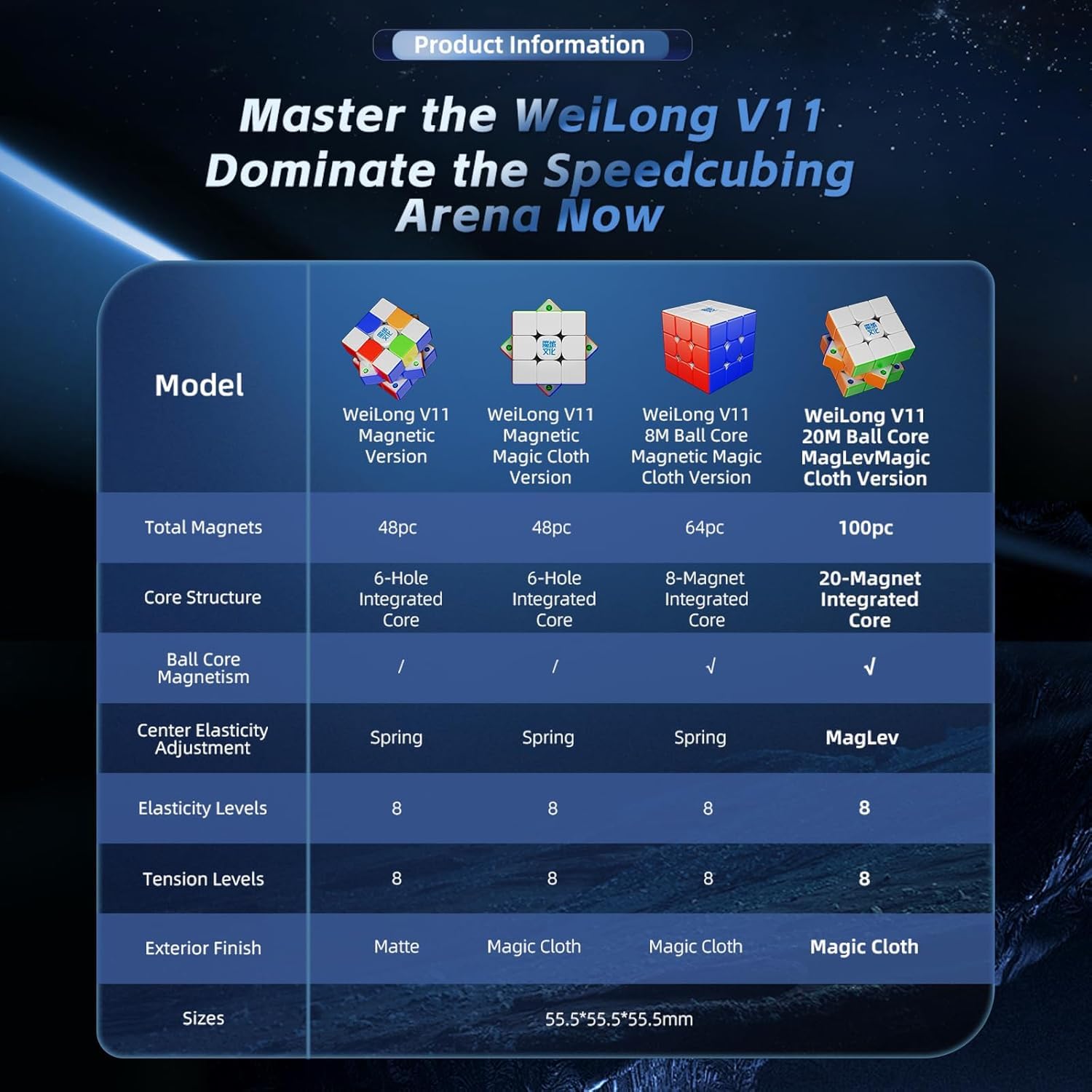 Product Information

Master the WeiLong V11
Dominate the Speedcubing Arena Now

| Model | WeiLong V11 Magnetic Version | WeiLong V11 Magnetic Magic Cloth Version | WeiLong V11 8M Ball Core Magnetic Magic Cloth Version | WeiLong V11 20M Ball Core MagLevMagic Cloth Version |
|---|---|---|---|---|
| Total Magnets | 48pc | 48pc | 64pc | 100pc |
| Core Structure | 6-Hole Integrated Core | 6-Hole Integrated Core | 8-Magnet Integrated Core | 20-Magnet Integrated Core |
| Ball Core Magnetism | / | / | √ | √ |
| Center Elasticity Adjustment | Spring | Spring | Spring | MagLev |
| Elasticity Levels | 8 | 8 | 8 | 8 |
| Tension Levels | 8 | 8 | 8 | 8 |
| Exterior Finish | Matte | Magic Cloth | Magic Cloth | Magic Cloth |
| Sizes | 55.5*55.5*55.5mm | | | |